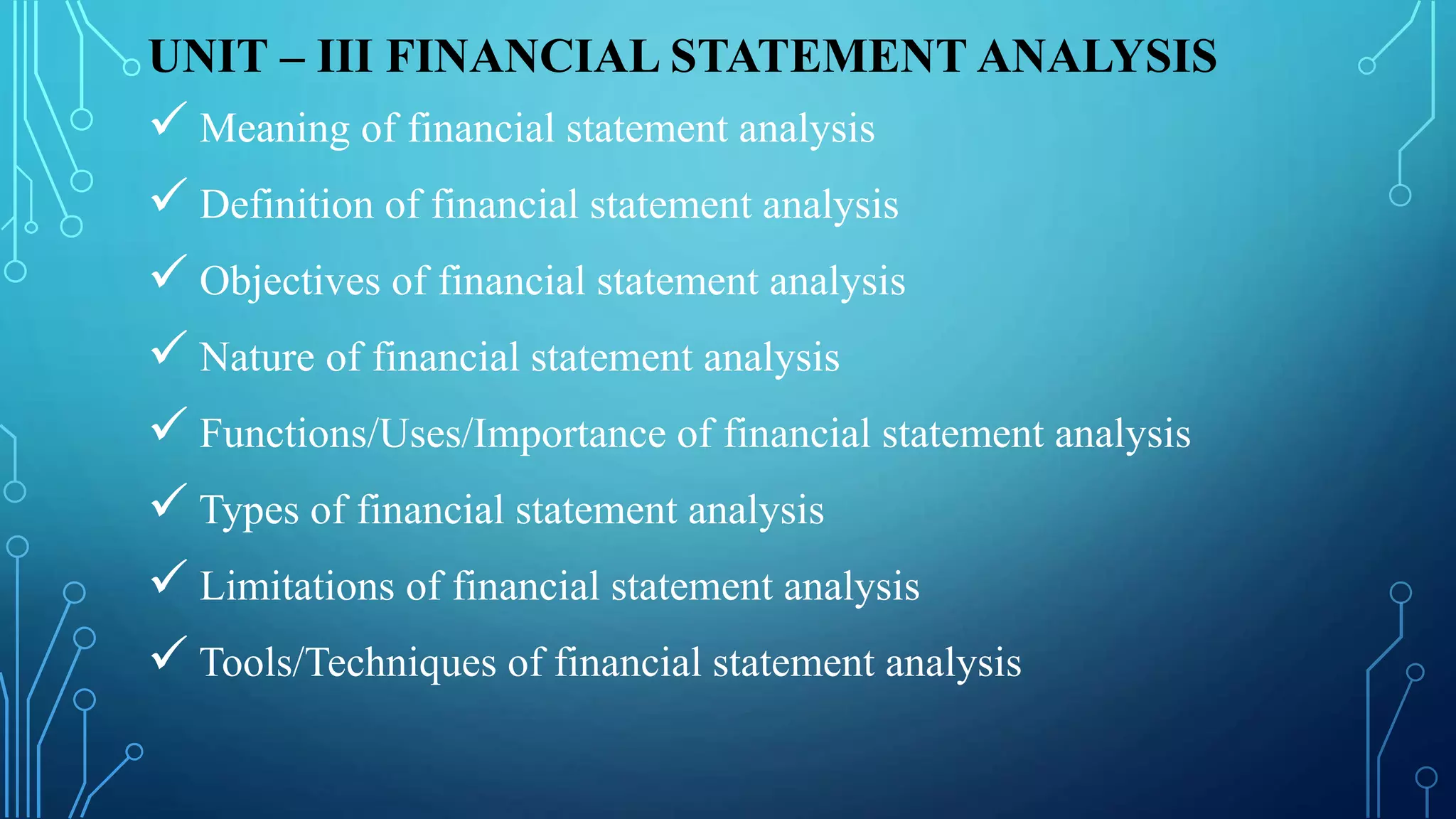 UNIT – III FINANCIAL STATEMENT ANALYSIS

✓ Meaning of financial statement analysis

✓ Definition of financial statement analysis

✓ Objectives of financial statement analysis

✓ Nature of financial statement analysis

✓ Functions/Uses/Importance of financial statement analysis

✓ Types of financial statement analysis

✓ Limitations of financial statement analysis

✓ Tools/Techniques of financial statement analysis